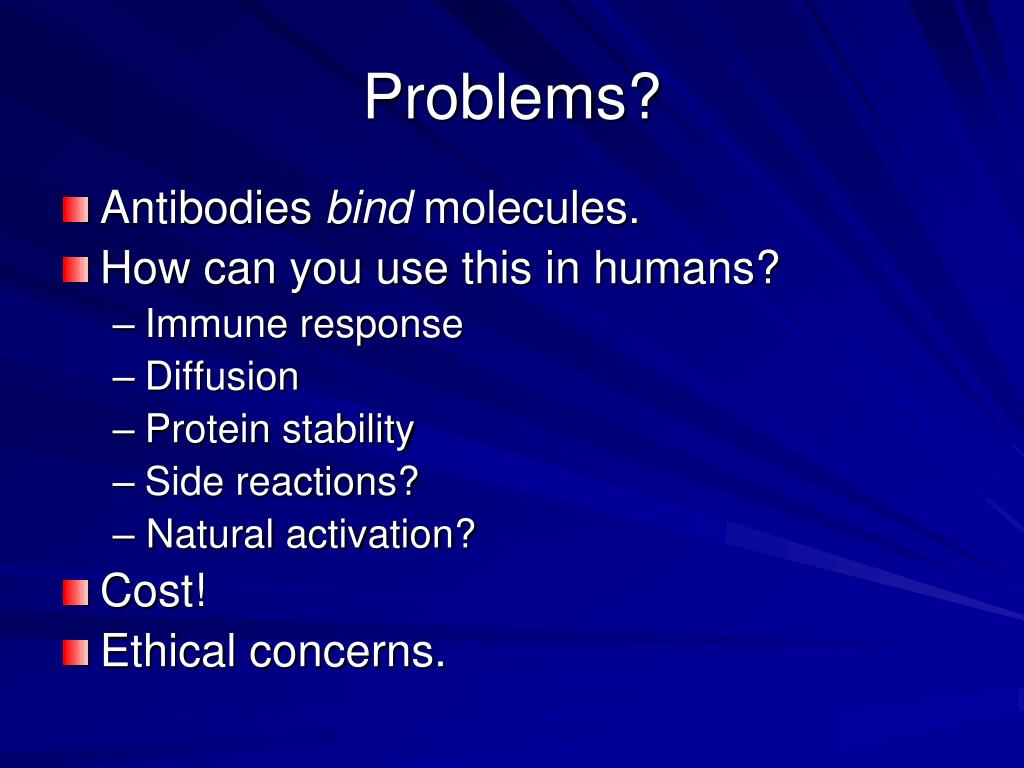 Problems?

Antibodies bind molecules.
How can you use this in humans?
– Immune response
– Diffusion
– Protein stability
– Side reactions?
– Natural activation?
Cost!
Ethical concerns.